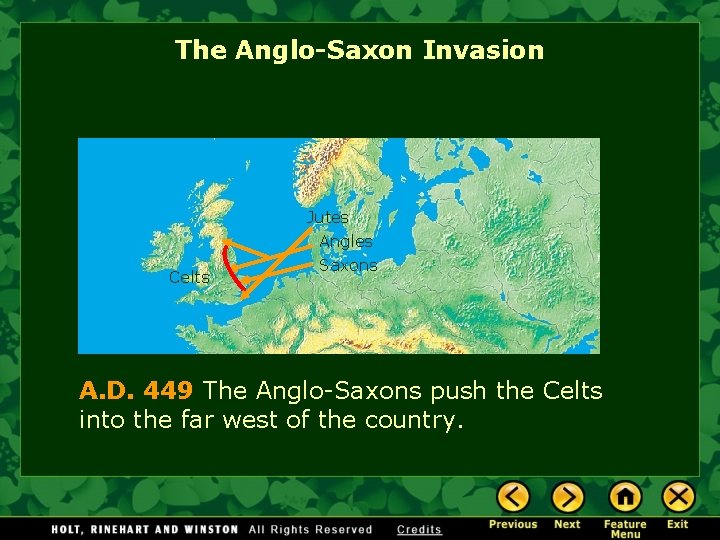 The Anglo-Saxon Invasion

Jutes
Angles
Saxons
Celts

A.D. 449 The Anglo-Saxons push the Celts into the far west of the country.

HOLT, RINEHART AND WINSTON All Rights Reserved Credits

Previous Next Feature Menu Exit